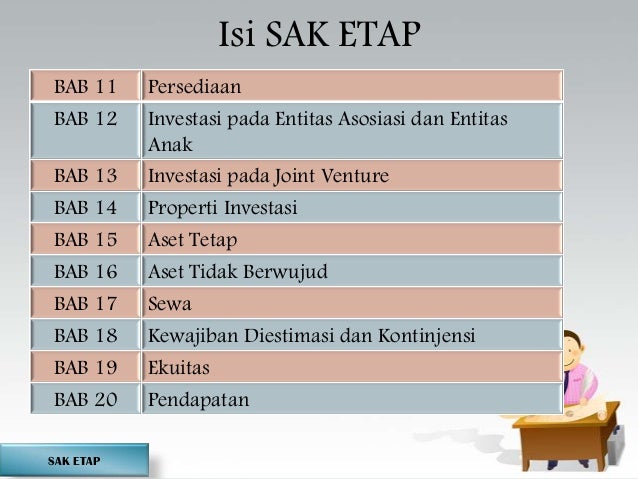 Isi SAK ETAP

| BAB 11 | Persediaan |
|---|---|
| BAB 12 | Investasi pada Entitas Asosiasi dan Entitas Anak |
| BAB 13 | Investasi pada Joint Venture |
| BAB 14 | Properti Investasi |
| BAB 15 | Aset Tetap |
| BAB 16 | Aset Tidak Berwujud |
| BAB 17 | Sewa |
| BAB 18 | Kewajiban Diestimasi dan Kontinjensi |
| BAB 19 | Ekuitas |
| BAB 20 | Pendapatan |

SAK ETAP